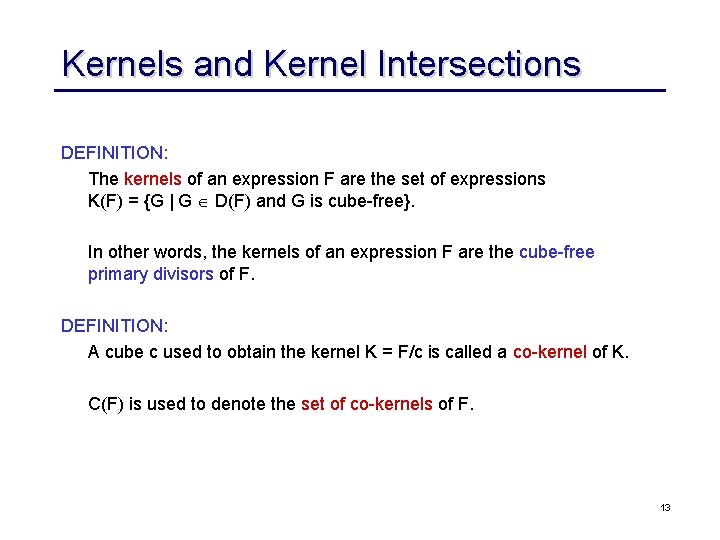 Kernels and Kernel Intersections

DEFINITION:

The kernels of an expression F are the set of expressions $K(F) = \{G \mid G \in D(F)$ and G is cube-free$\}$.

In other words, the kernels of an expression F are the cube-free primary divisors of F.

DEFINITION:

A cube c used to obtain the kernel K = F/c is called a co-kernel of K.

C(F) is used to denote the set of co-kernels of F.

13